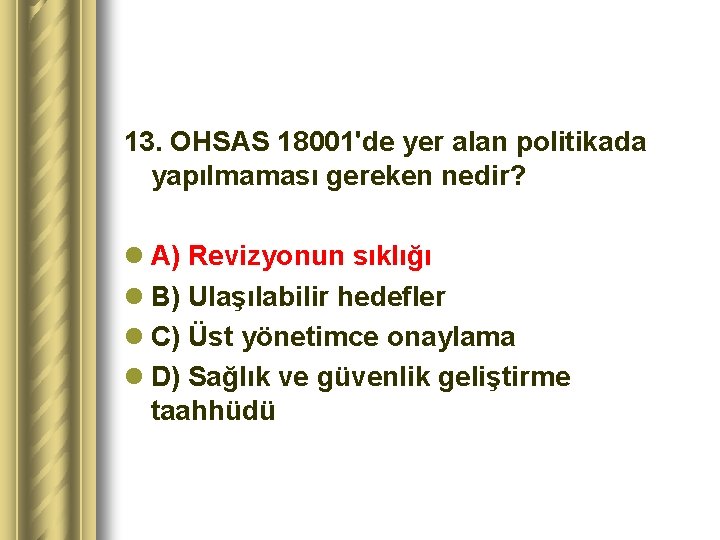 13. OHSAS 18001'de yer alan politikada yapılmaması gereken nedir?

A) Revizyonun sıklığı
B) Ulaşılabilir hedefler
C) Üst yönetimce onaylama
D) Sağlık ve güvenlik geliştirme taahhüdü